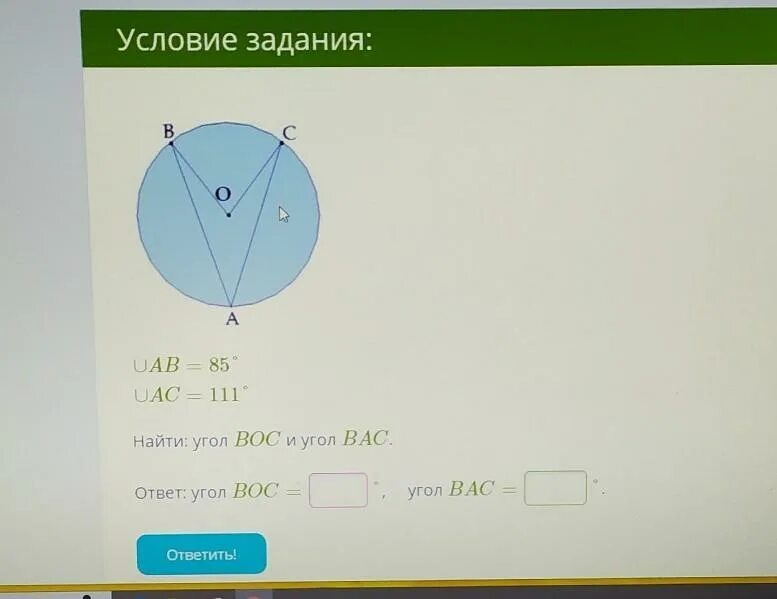 Условие задания:

B C O A

$\cup AB = 85^\circ$
$\cup AC = 111^\circ$

Найти: угол $BOC$ и угол $BAC$.

Ответ: угол $BOC =$ $^\circ$, угол $BAC =$ $^\circ$.

Ответить!